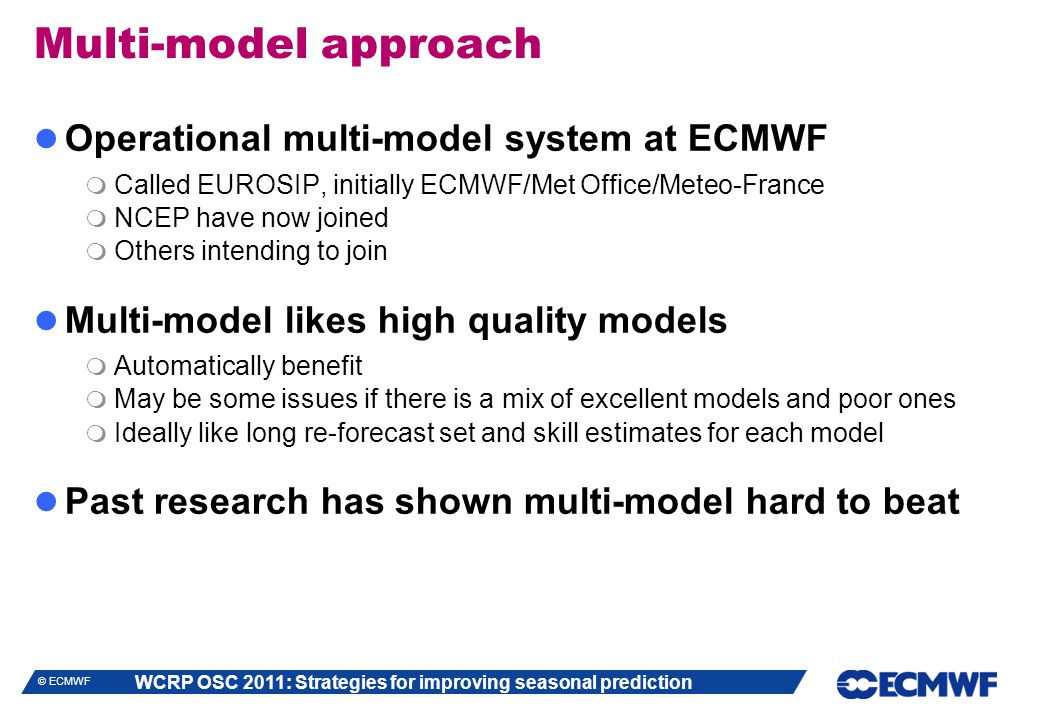 Multi-model approach

Operational multi-model system at ECMWF

Called EUROSIP, initially ECMWF/Met Office/Meteo-France

NCEP have now joined

Others intending to join

Multi-model likes high quality models

Automatically benefit

May be some issues if there is a mix of excellent models and poor ones

Ideally like long re-forecast set and skill estimates for each model

Past research has shown multi-model hard to beat

© ECMWF

WCRP OSC 2011: Strategies for improving seasonal prediction

ECMWF